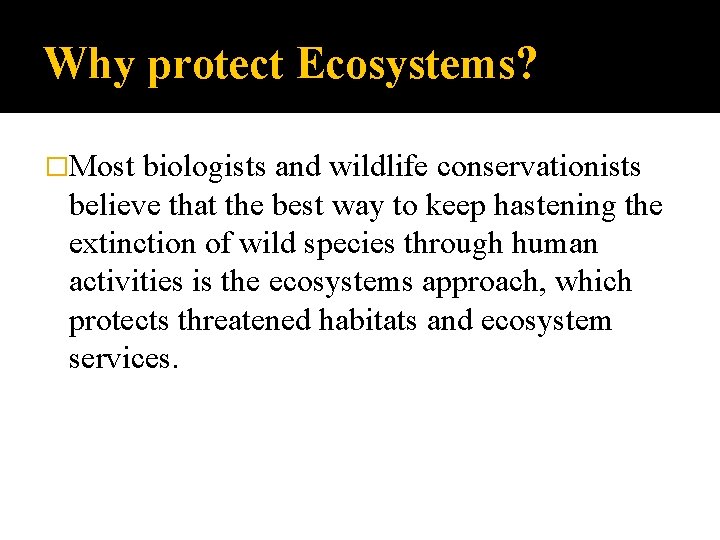 Why protect Ecosystems?

□Most biologists and wildlife conservationists believe that the best way to keep hastening the extinction of wild species through human activities is the ecosystems approach, which protects threatened habitats and ecosystem services.